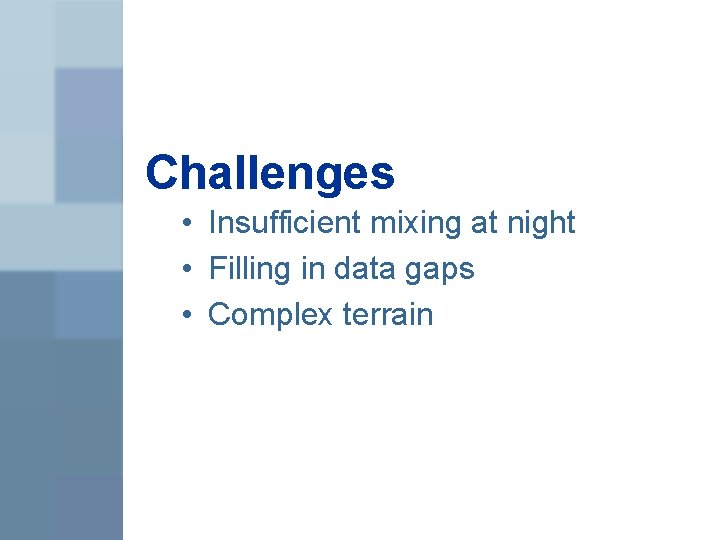 Challenges

• Insufficient mixing at night
• Filling in data gaps
• Complex terrain